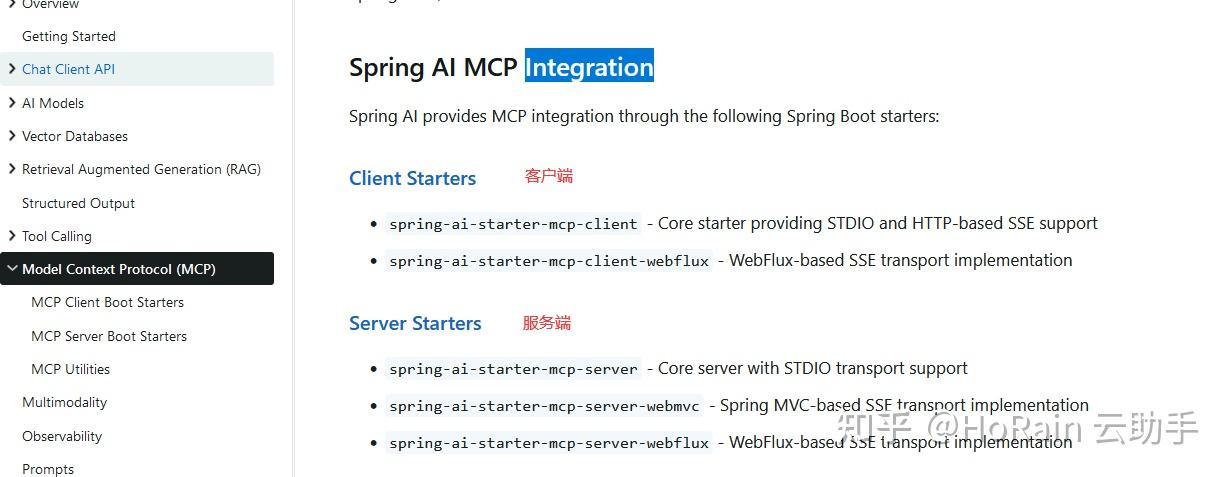 Overview
Getting Started
Chat Client API
AI Models
Vector Databases
Retrieval Augmented Generation (RAG)
Structured Output
Tool Calling
Model Context Protocol (MCP)
MCP Client Boot Starters
MCP Server Boot Starters
MCP Utilities
Multimodality
Observability
Prompts

Spring AI MCP Integration

Spring AI provides MCP integration through the following Spring Boot starters:

Client Starters 客户端

- spring-ai-starter-mcp-client - Core starter providing STDIO and HTTP-based SSE support
- spring-ai-starter-mcp-client-webflux - WebFlux-based SSE transport implementation

Server Starters 服务端

- spring-ai-starter-mcp-server - Core server with STDIO transport support
- spring-ai-starter-mcp-server-webmvc - Spring MVC-based SSE transport implementation
- spring-ai-starter-mcp-server-webflux - WebFlux-based SSE transport implementation

知乎 @HoRain 云助手